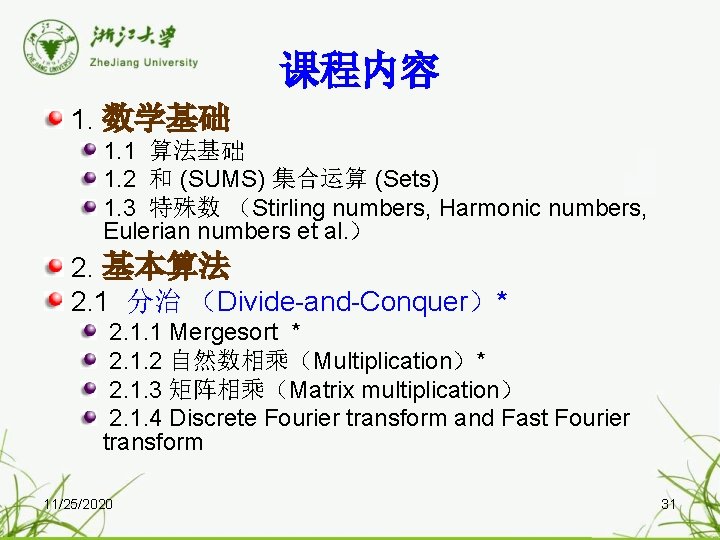 浙江大学
ZheJiang University

课程内容

1. 数学基础
1.1 算法基础
1.2 和 (SUMS) 集合运算 (Sets)
1.3 特殊数 （Stirling numbers, Harmonic numbers, Eulerian numbers et al.）

2. 基本算法
2.1 分治 （Divide-and-Conquer）*
2.1.1 Mergesort *
2.1.2 自然数相乘（Multiplication）*
2.1.3 矩阵相乘（Matrix multiplication）
2.1.4 Discrete Fourier transform and Fast Fourier transform

11/25/2020
31